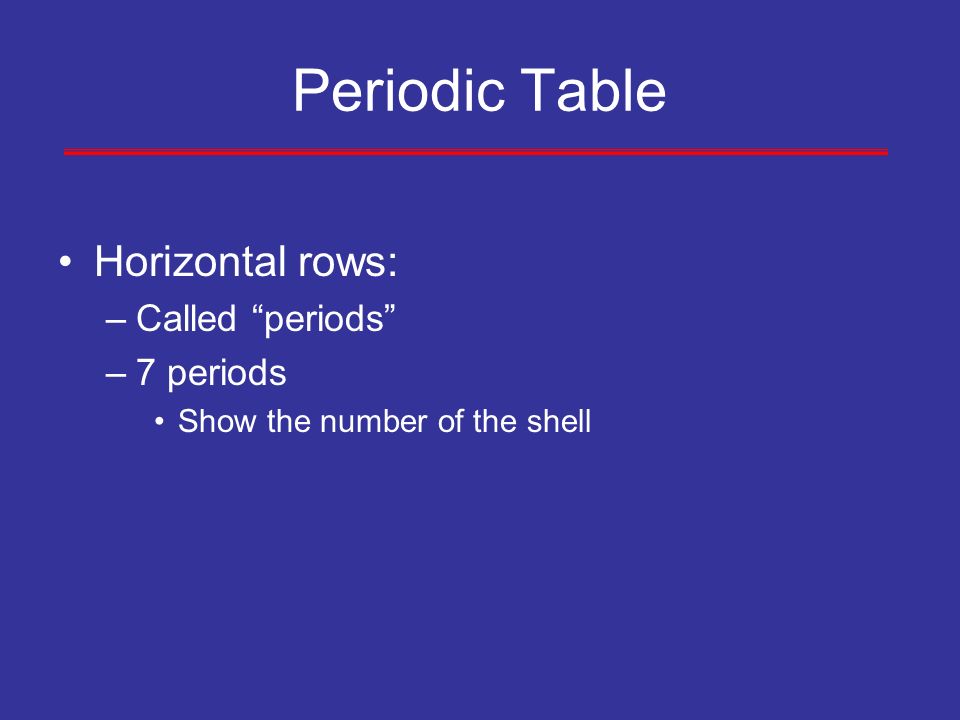 Periodic Table

• Horizontal rows:
– Called “periods”
– 7 periods
• Show the number of the shell